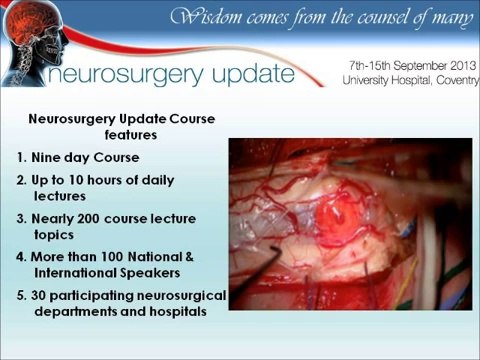 Wisdom comes from the counsel of many

neurosurgery update

7th-15th September 2013
University Hospital, Coventry

Neurosurgery Update Course features

1. Nine day Course
2. Up to 10 hours of daily lectures
3. Nearly 200 course lecture topics
4. More than 100 National & International Speakers
5. 30 participating neurosurgical departments and hospitals